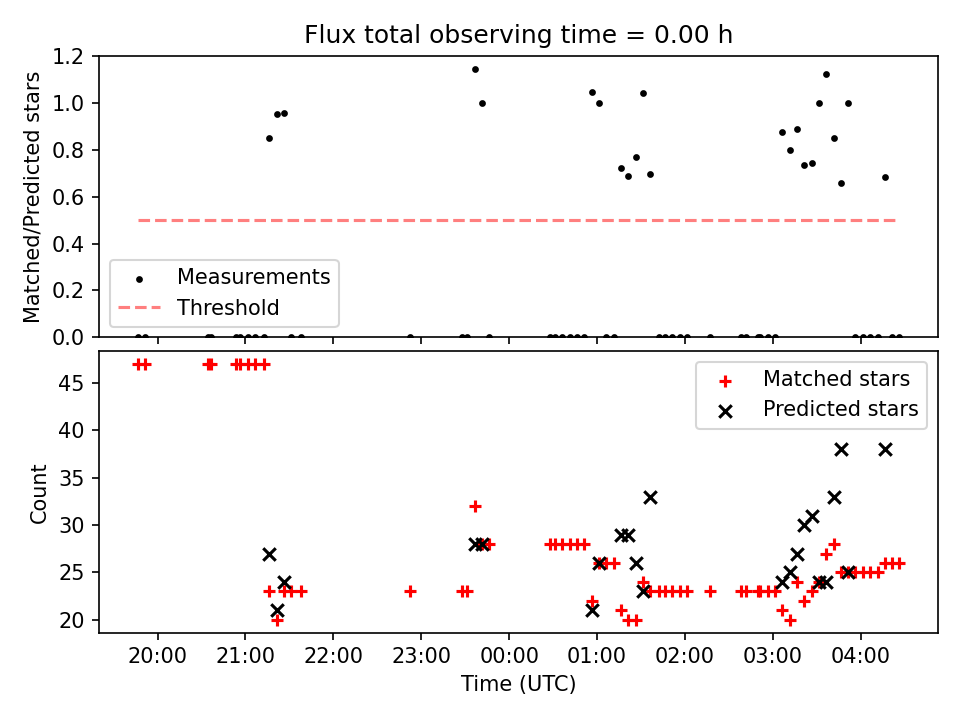 Flux total observing time = 0.00 h

Matched/Predicted stars

1.2
1.0
0.8
0.6
0.4
0.2
0.0

Measurements
Threshold

Count

45
40
35
30
25
20

Matched stars
Predicted stars

20:00
21:00
22:00
23:00
00:00
01:00
02:00
03:00
04:00

Time (UTC)